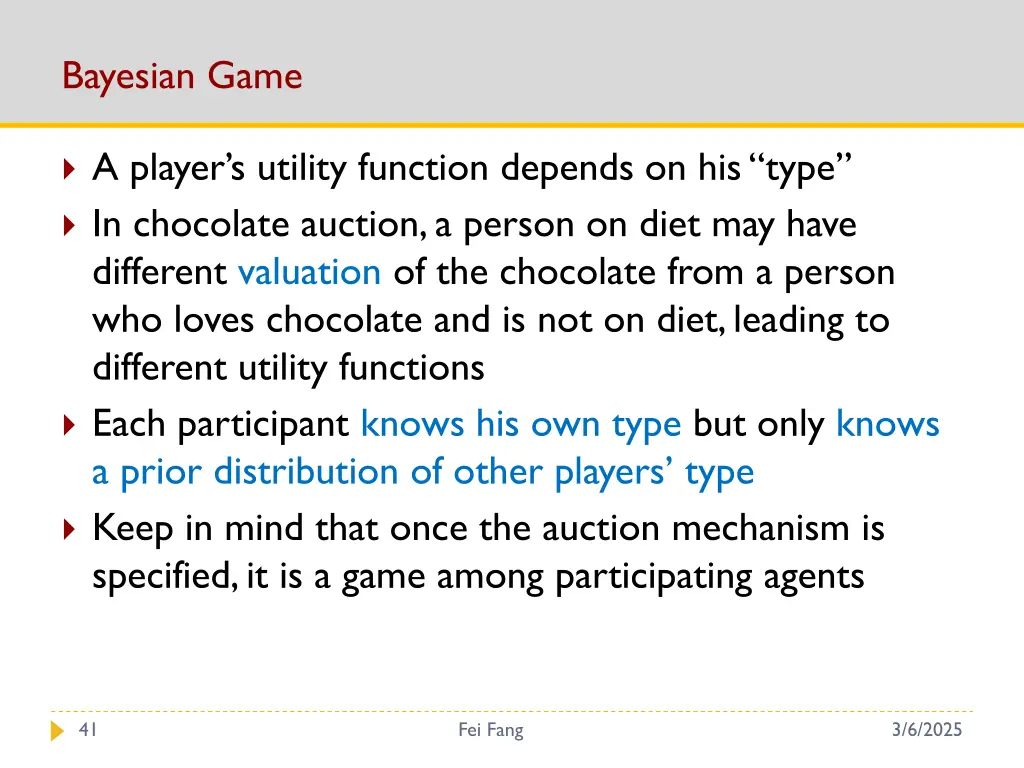 Bayesian Game

A player's utility function depends on his "type"

In chocolate auction, a person on diet may have different valuation of the chocolate from a person who loves chocolate and is not on diet, leading to different utility functions

Each participant knows his own type but only knows a prior distribution of other players' type

Keep in mind that once the auction mechanism is specified, it is a game among participating agents

41

Fei Fang

3/6/2025